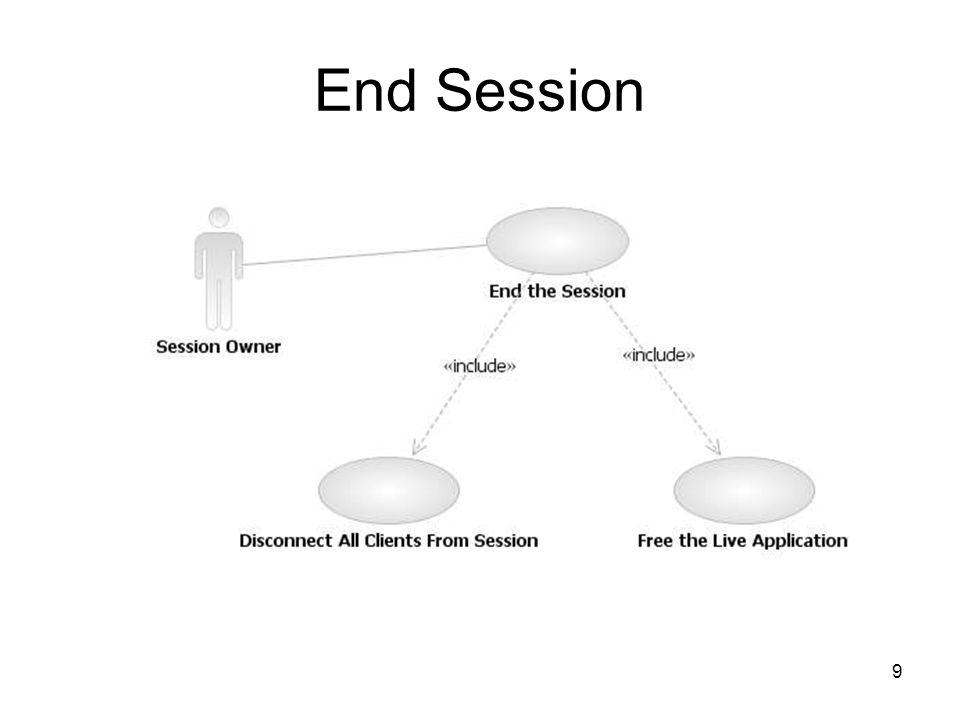 End Session

Session Owner

End the Session

«include»

«include»

Disconnect All Clients From Session

Free the Live Application

9